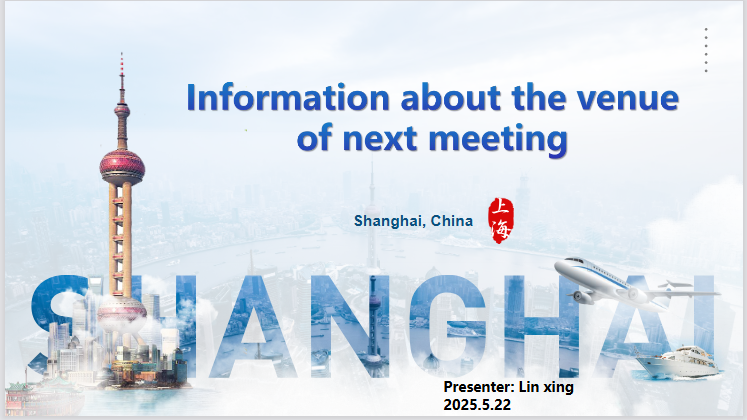 Information about the venue of next meeting

Shanghai, China

上海

SHANGHAI

Presenter: Lin xing
2025.5.22